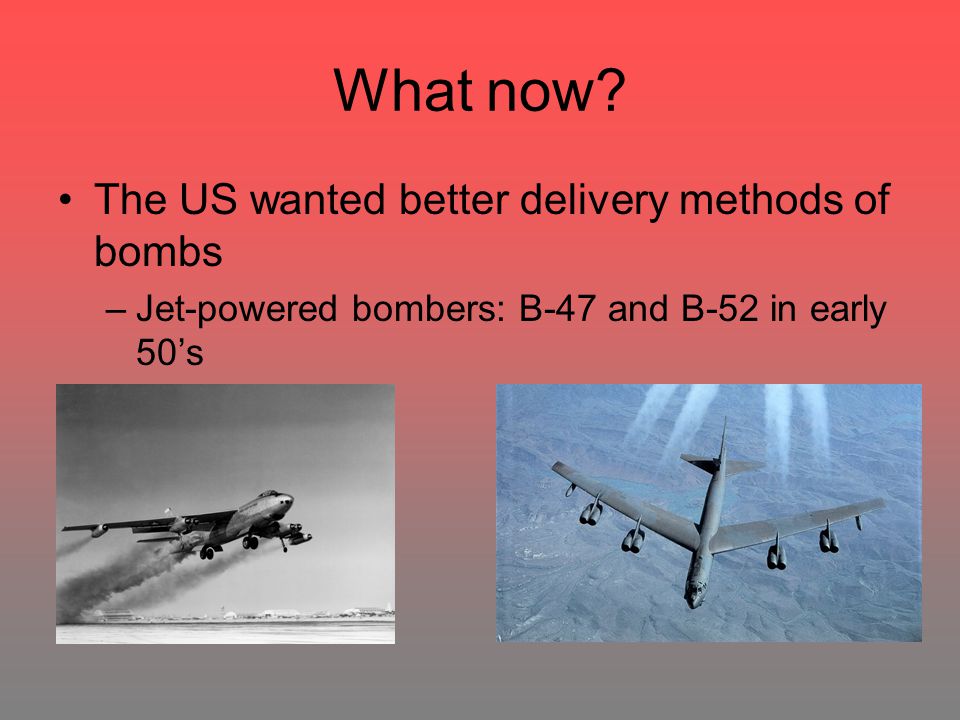 What now?

• The US wanted better delivery methods of bombs

– Jet-powered bombers: B-47 and B-52 in early 50’s